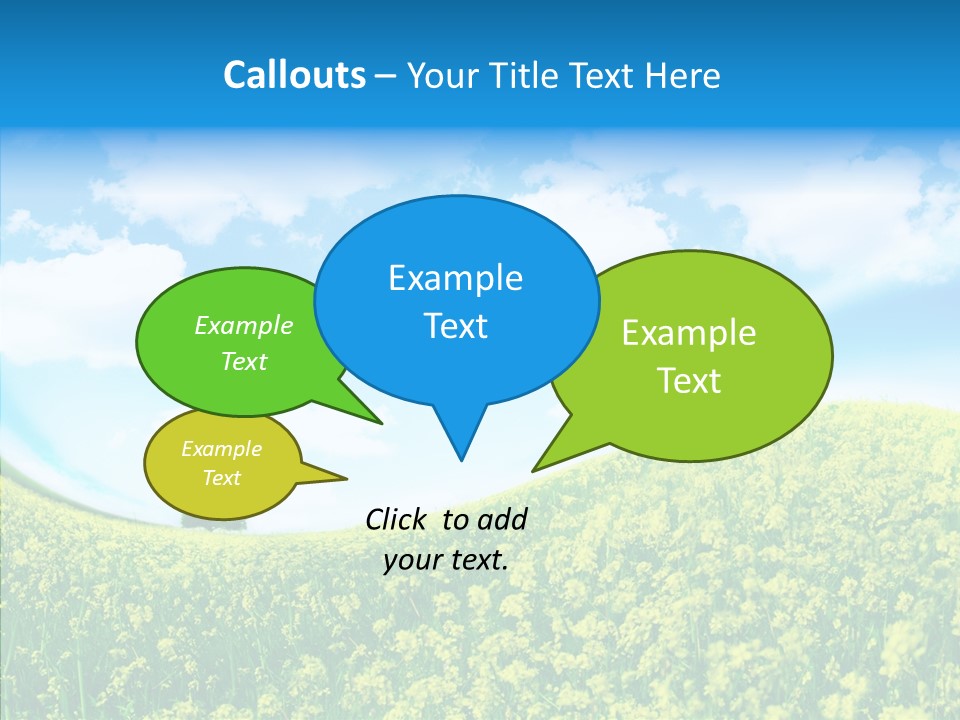 Callouts – Your Title Text Here

Example Text

Example Text

Example Text

Example Text

Click to add your text.